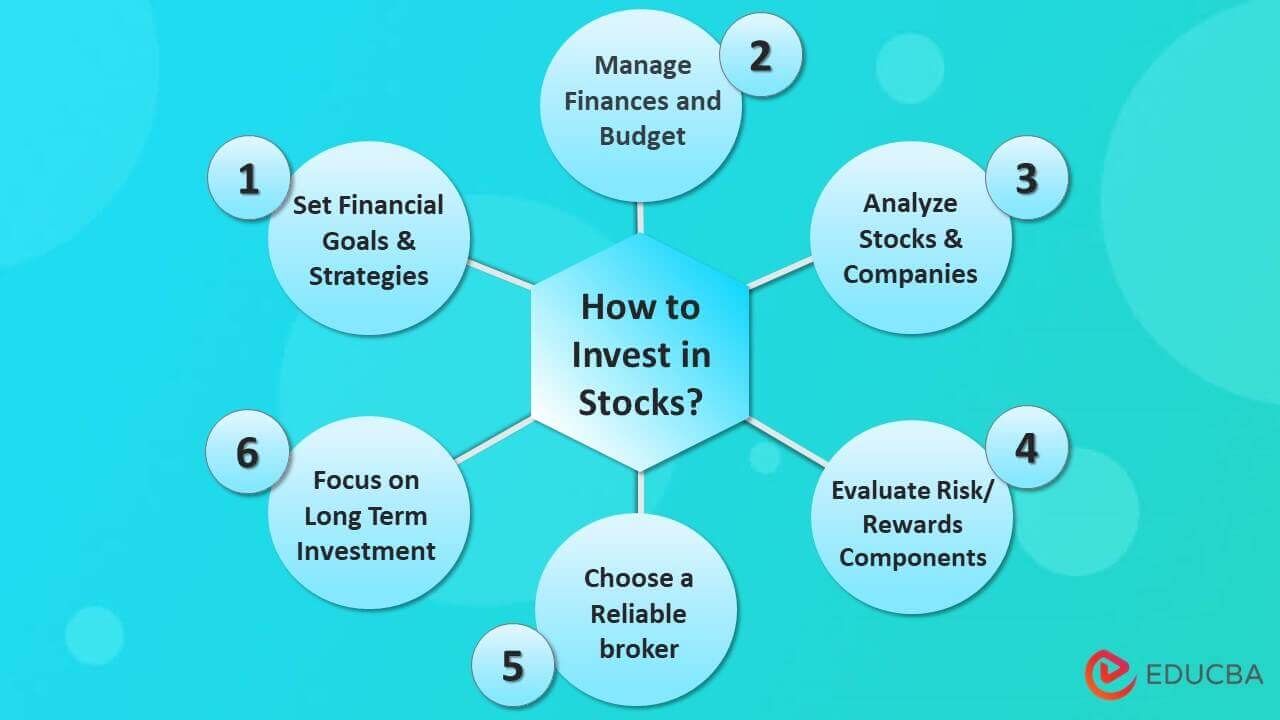 How to Invest in Stocks?

1
Set Financial Goals & Strategies

2
Manage Finances and Budget

3
Analyze Stocks & Companies

4
Evaluate Risk/ Rewards Components

5
Choose a Reliable broker

6
Focus on Long Term Investment

EDUCBA